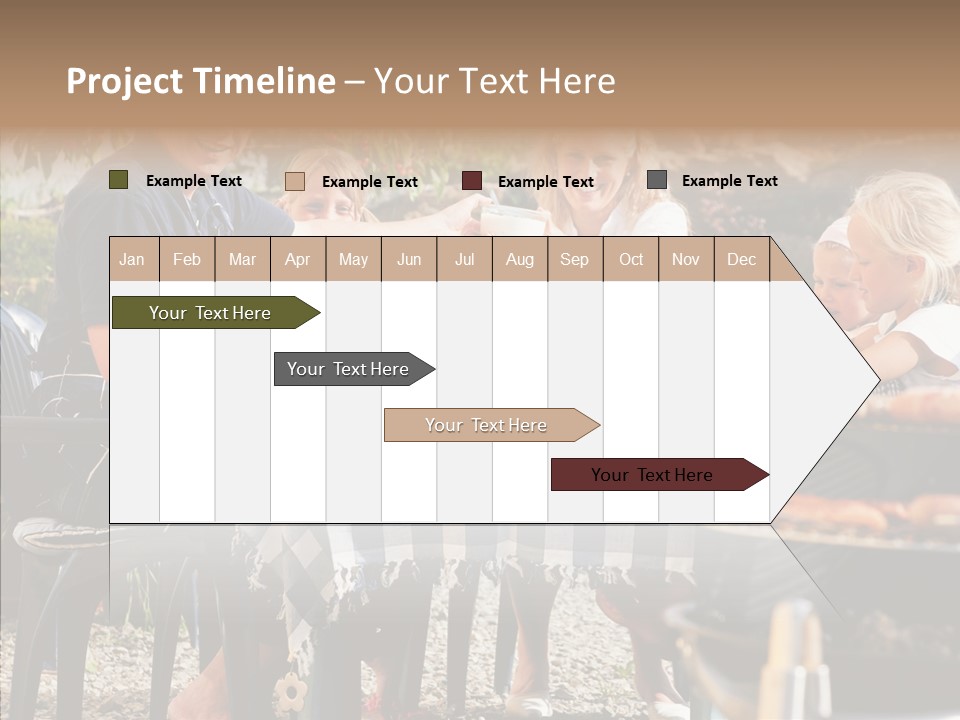 Project Timeline – Your Text Here

Example Text
Example Text
Example Text
Example Text

| Jan | Feb | Mar | Apr | May | Jun | Jul | Aug | Sep | Oct | Nov | Dec |
|---|---|---|---|---|---|---|---|---|---|---|---|

Your Text Here
Your Text Here
Your Text Here
Your Text Here